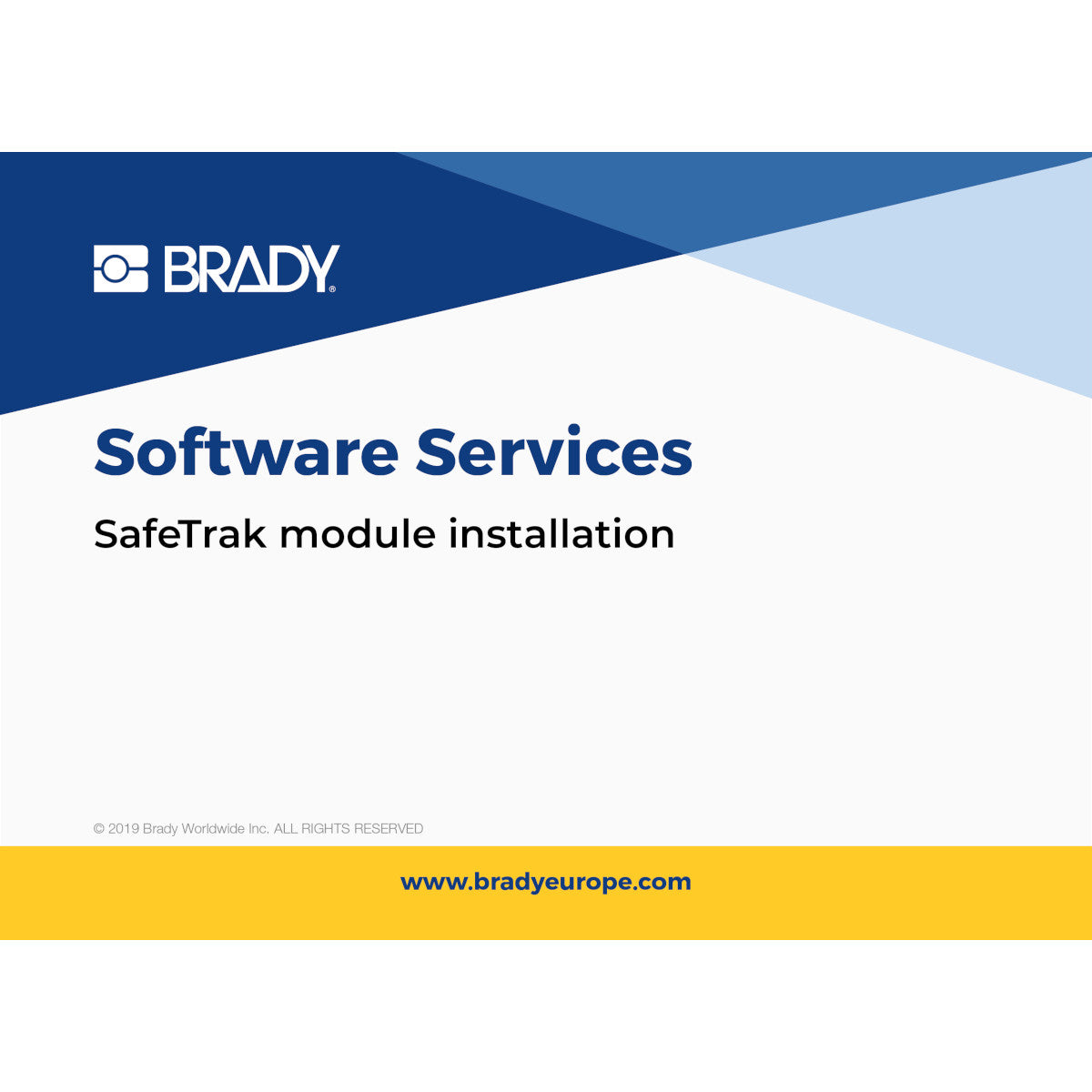 BRADY®

Software Services

SafeTrak module installation

© 2019 Brady Worldwide Inc. ALL RIGHTS RESERVED

www.bradyeurope.com